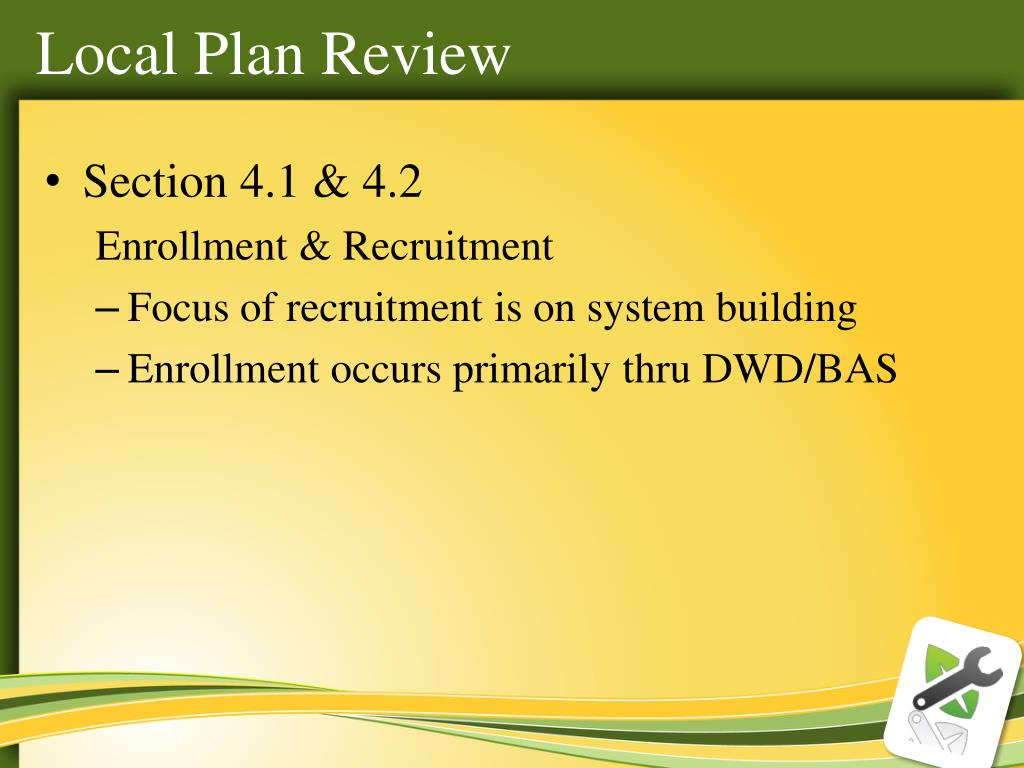 Local Plan Review

• Section 4.1 & 4.2
Enrollment & Recruitment
– Focus of recruitment is on system building
– Enrollment occurs primarily thru DWD/BAS